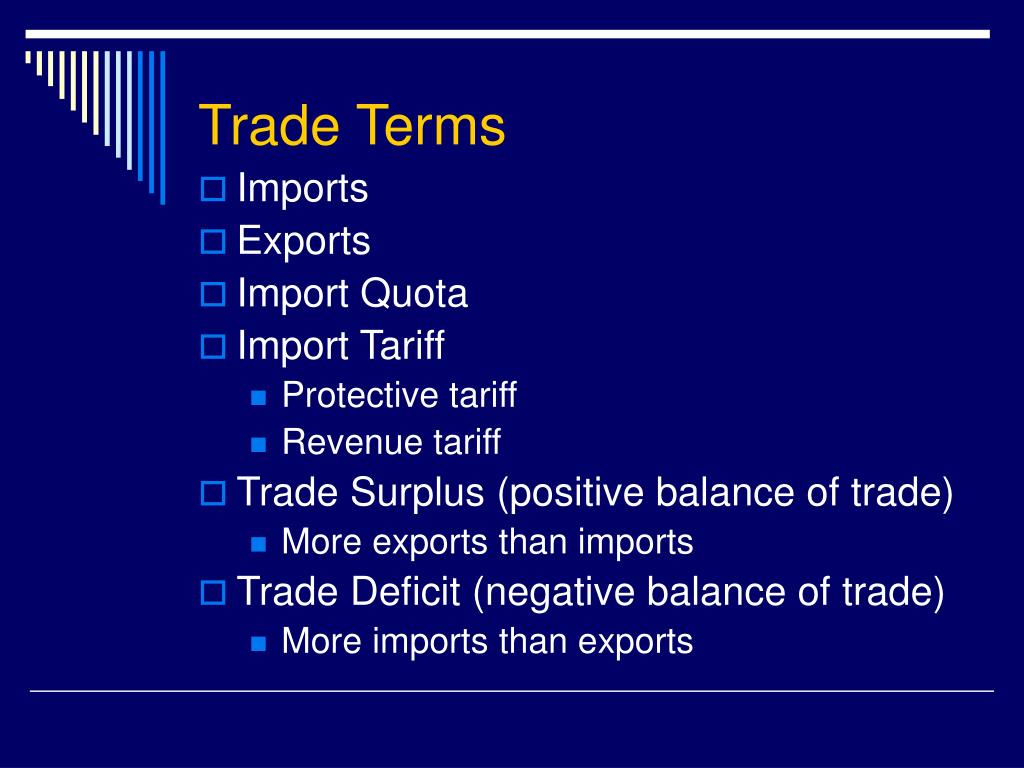 Trade Terms

Imports
Exports
Import Quota
Import Tariff
Protective tariff
Revenue tariff
Trade Surplus (positive balance of trade)
More exports than imports
Trade Deficit (negative balance of trade)
More imports than exports